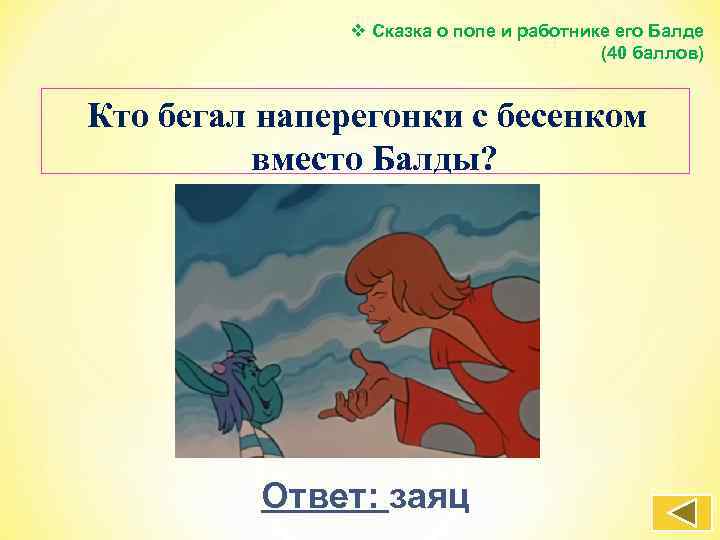 ❖ Сказка о попе и работнике его Балде (40 баллов)

Кто бегал наперегонки с бесенком вместо Балды?

Ответ: заяц